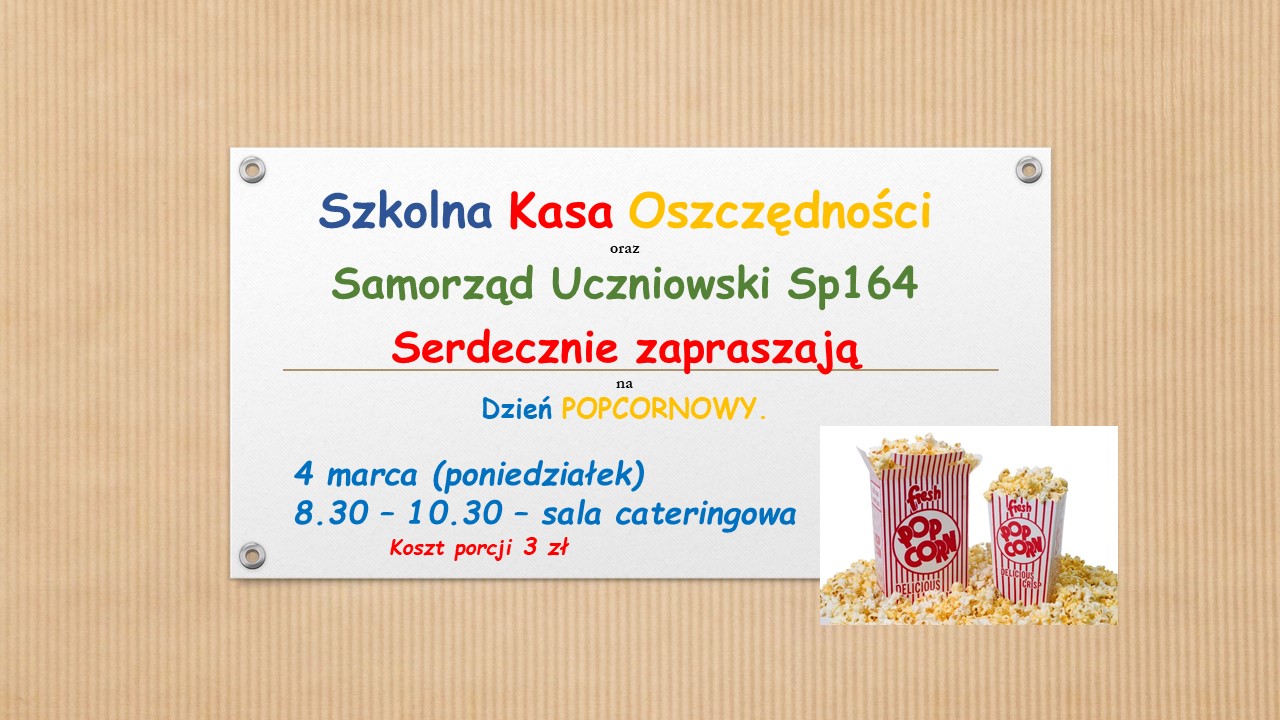 Szkolna Kasa Oszczędności
oraz
Samorząd Uczniowski Sp164
Serdecznie zapraszają
na
Dzień POPCORNOWY.

4 marca (poniedziałek)
8.30 – 10.30 – sala cateringowa
Koszt porcji 3 zł

fresh
POP CORN
DELICIOUS
fresh
POP CORN
DELICIOUS CRISP